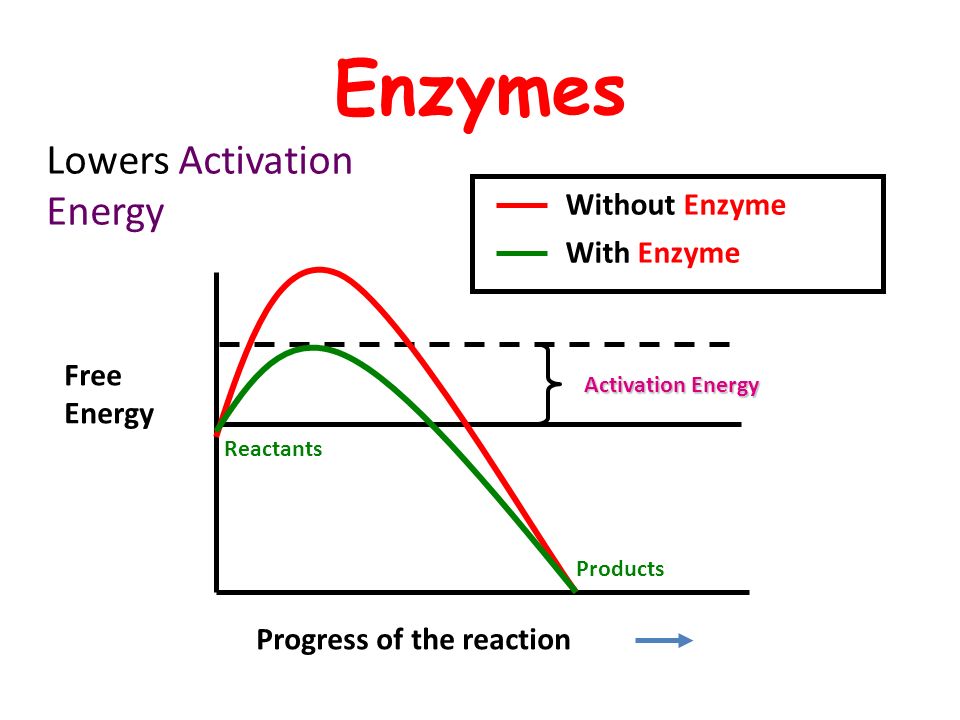 Enzymes

Lowers Activation Energy

Without Enzyme
With Enzyme

Free Energy

Activation Energy

Reactants

Products

Progress of the reaction